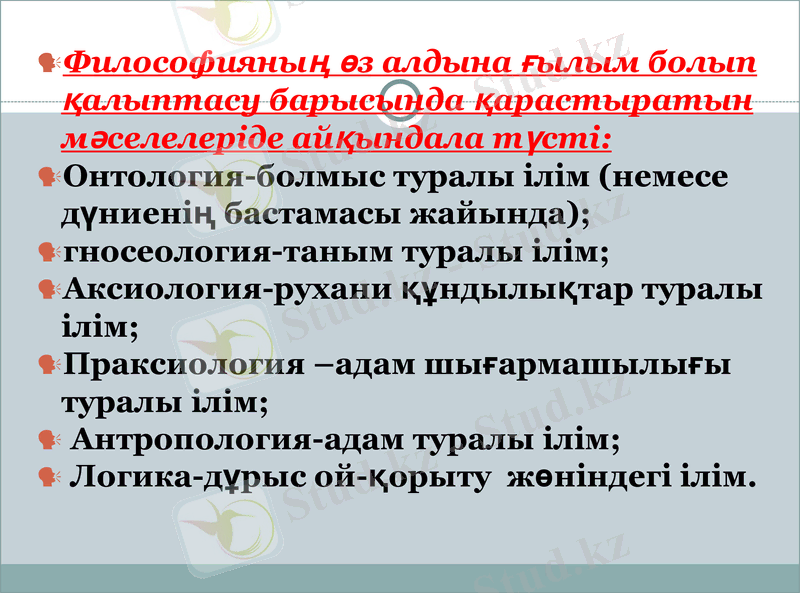 Философияның өз алдына ғылым болып қалыптасу барысында қарастыратын мәселелеріде айқындала түсті:
Онтология-болмыс туралы ілім (немесе дүниенің бастамасы жайында);
гносеология-таным туралы ілім;
Аксиология-рухани құндылықтар туралы ілім;
Праксиология –адам шығармашылығы туралы ілім;
Антропология-адам туралы ілім;
Логика-дұрыс ой-қорыту жөніндегі ілім.

Stud.kz